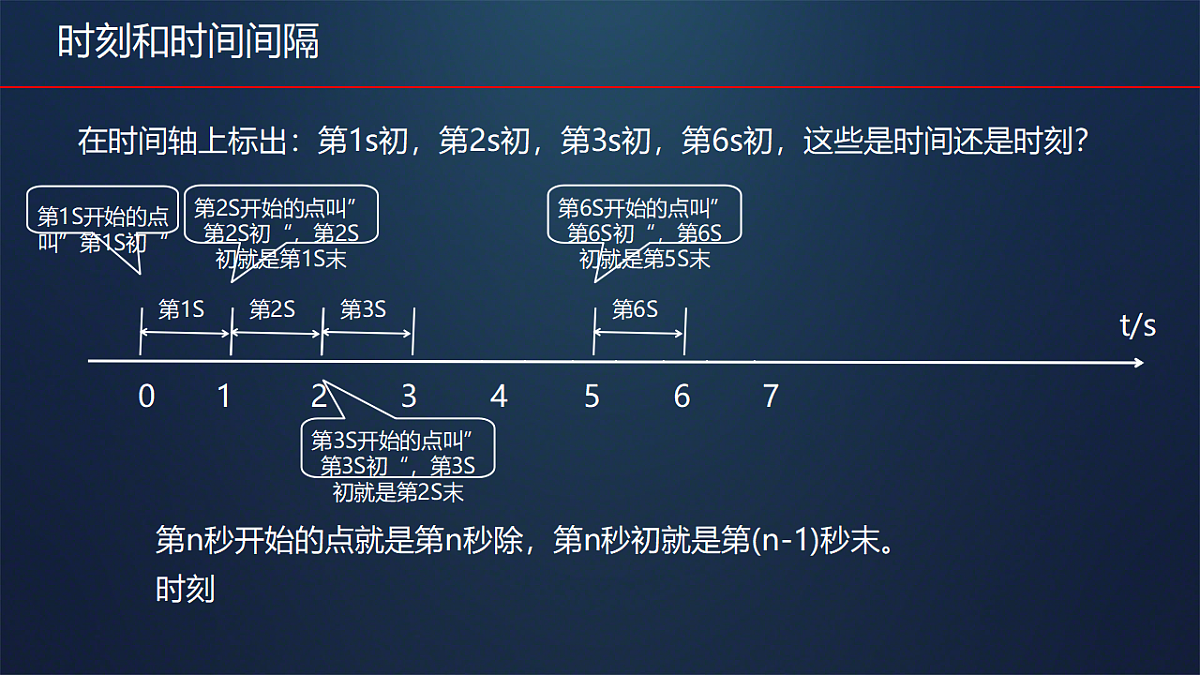 时刻和时间间隔

在时间轴上标出：第1s初，第2s初，第3s初，第6s初，这些是时间还是时刻?

第1S开始的点叫”第1S初“

第2S开始的点叫”第2S初“，第2S初就是第1S末

第6S开始的点叫”第6S初“，第6S初就是第5S末

第1S 第2S 第3S 第6S

t/s

0 1 2 3 4 5 6 7

第3S开始的点叫”第3S初“，第3S初就是第2S末

第n秒开始的点就是第n秒除，第n秒初就是第(n-1)秒末。

时刻